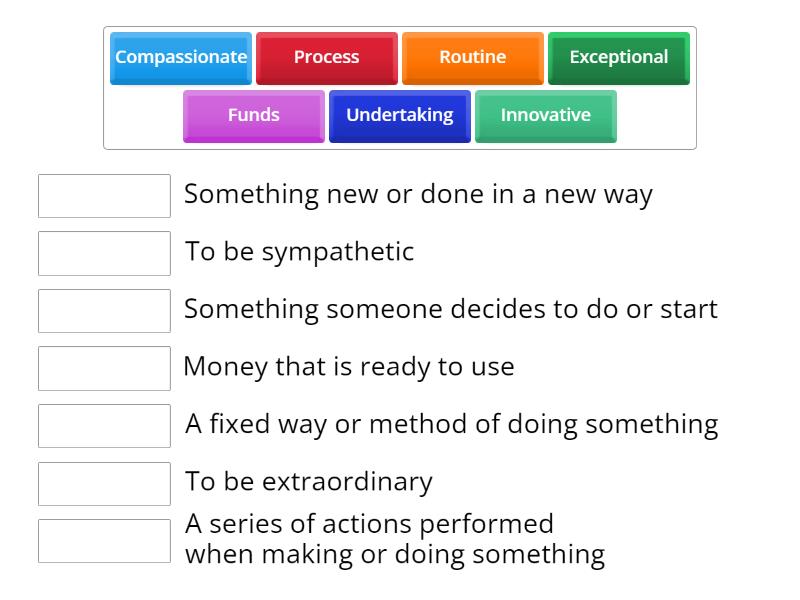 Compassionate Process Routine Exceptional
Funds Undertaking Innovative

Something new or done in a new way

To be sympathetic

Something someone decides to do or start

Money that is ready to use

A fixed way or method of doing something

To be extraordinary

A series of actions performed when making or doing something